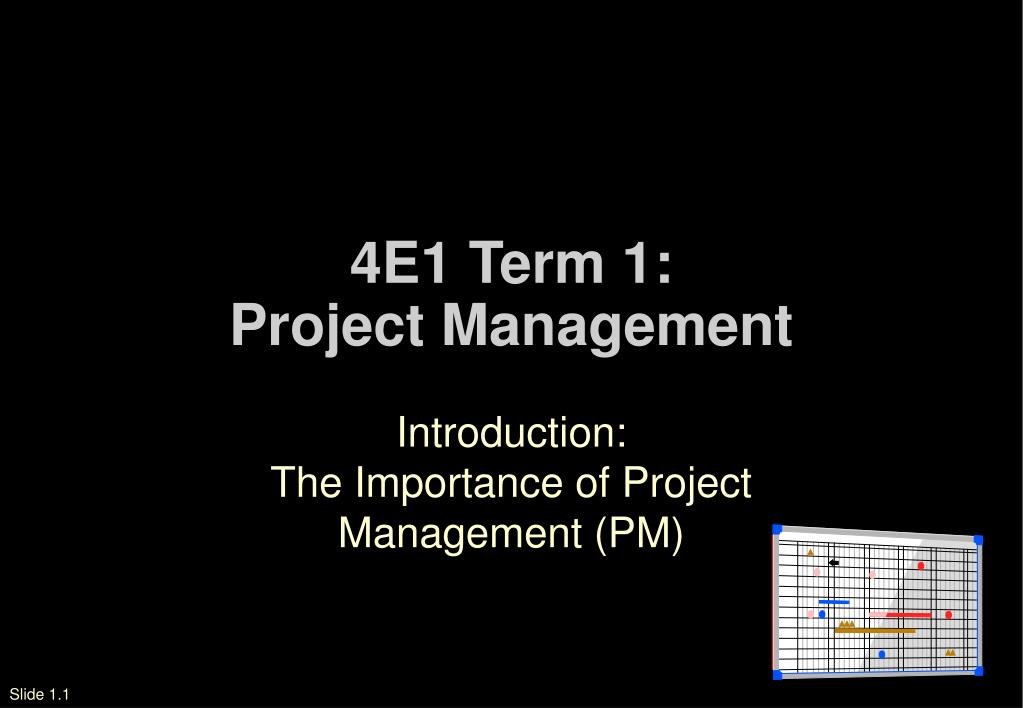 4E1 Term 1:
Project Management

Introduction:
The Importance of Project Management (PM)

Slide 1.1